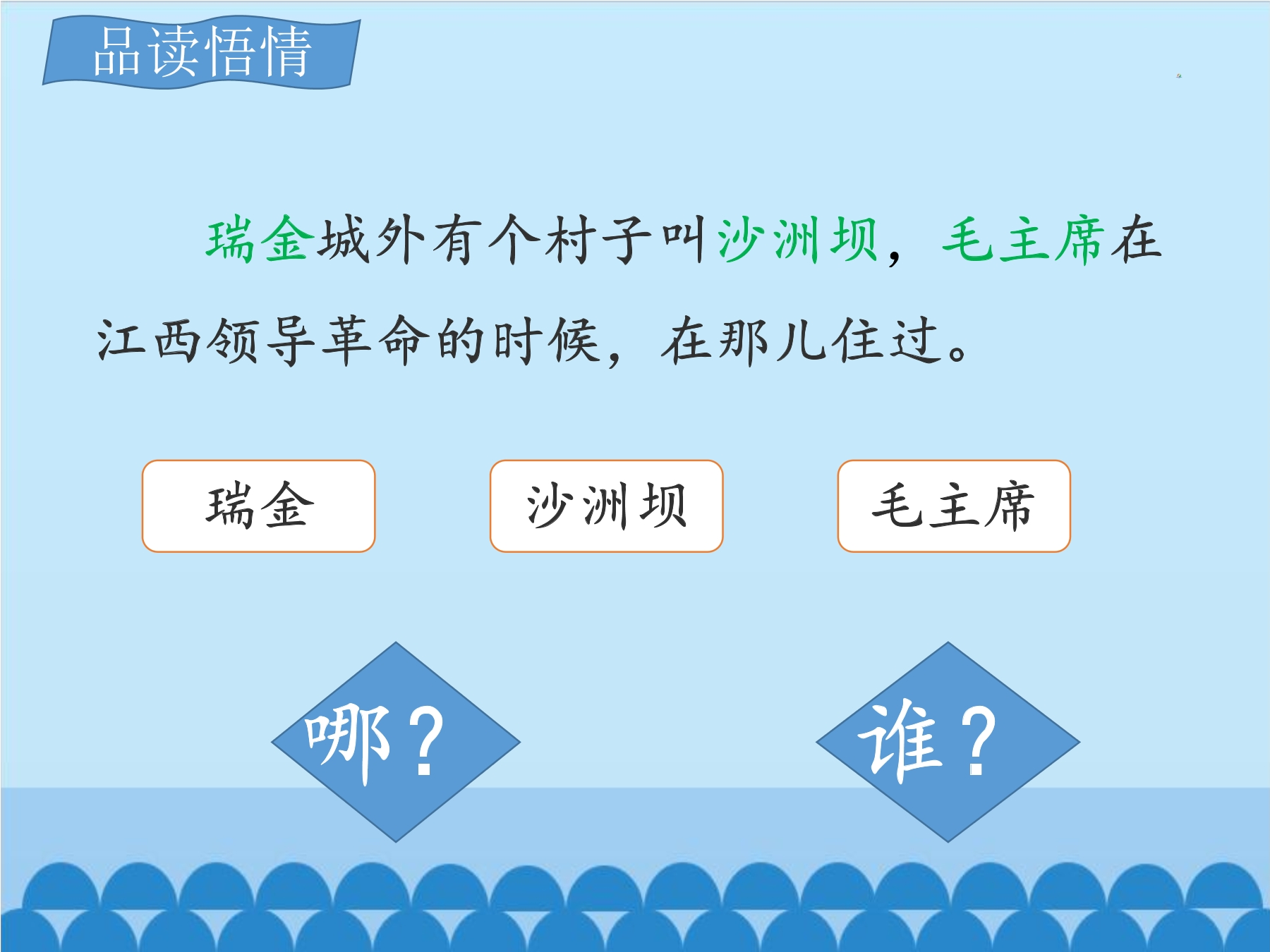 品读悟情

瑞金城外有个村子叫沙洲坝，毛主席在江西领导革命的时候，在那儿住过。

瑞金

沙洲坝

毛主席

哪？

谁？